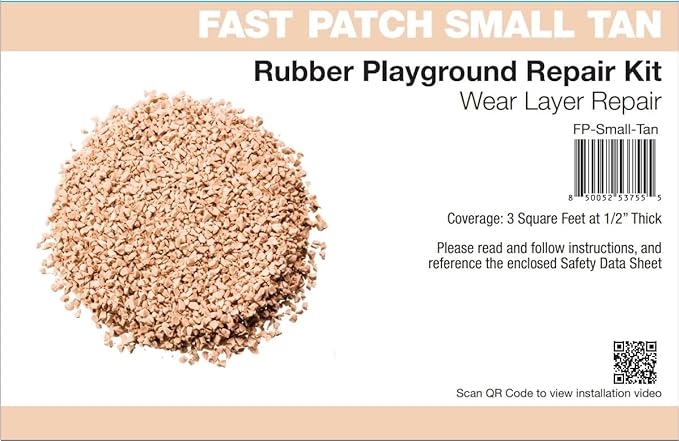 FAST PATCH SMALL TAN

Rubber Playground Repair Kit

Wear Layer Repair

FP-Small-Tan

8 50052 53755 5

Coverage: 3 Square Feet at 1/2" Thick

Please read and follow instructions, and reference the enclosed Safety Data Sheet

Scan QR Code to view installation video